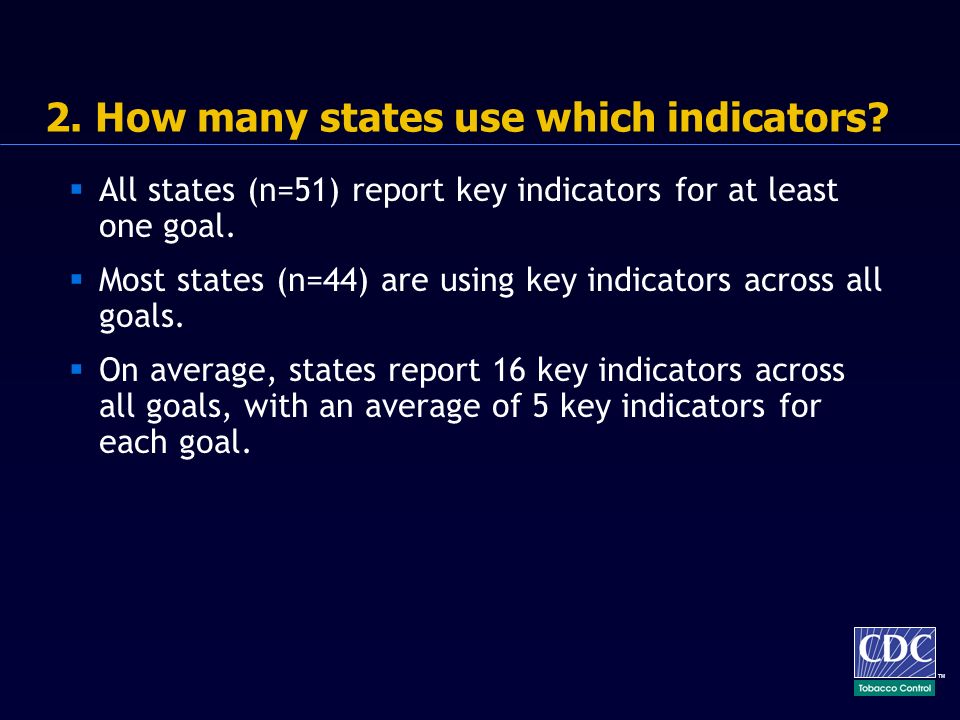 2. How many states use which indicators?

▪ All states (n=51) report key indicators for at least one goal.

▪ Most states (n=44) are using key indicators across all goals.

▪ On average, states report 16 key indicators across all goals, with an average of 5 key indicators for each goal.

CDC™
Tobacco Control